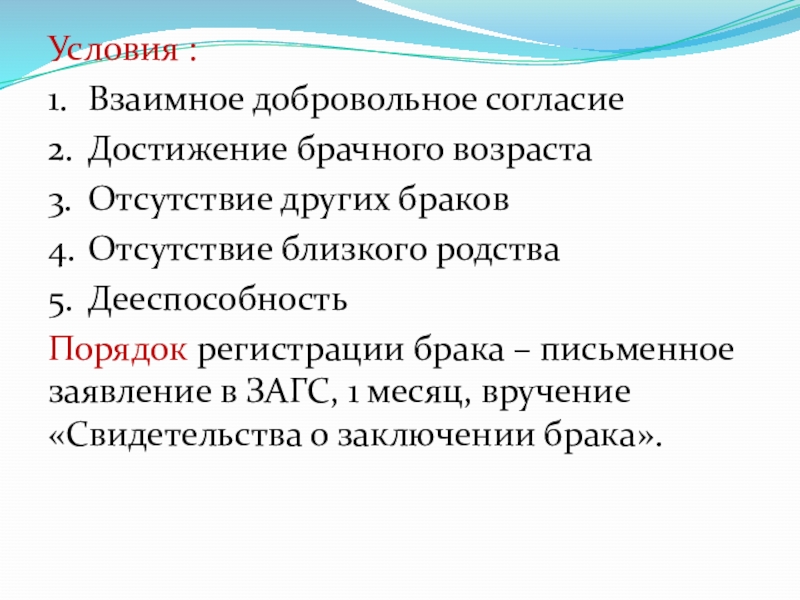 Условия :
1. Взаимное добровольное согласие
2. Достижение брачного возраста
3. Отсутствие других браков
4. Отсутствие близкого родства
5. Дееспособность

Порядок регистрации брака – письменное заявление в ЗАГС, 1 месяц, вручение «Свидетельства о заключении брака».